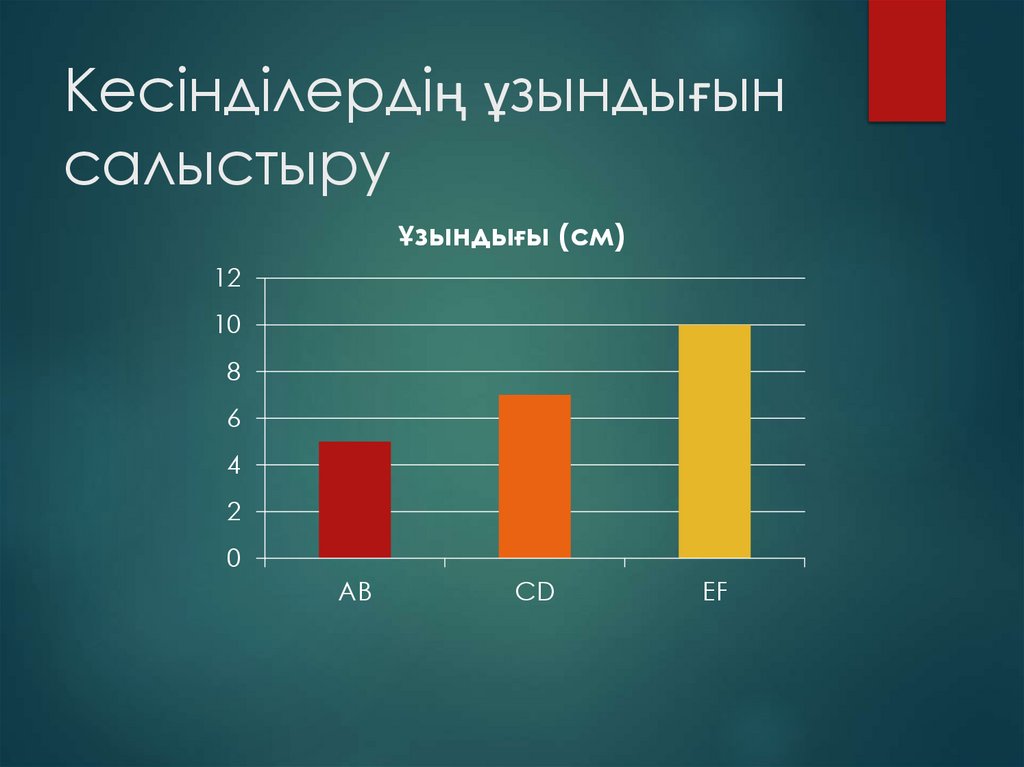 Кесінділердің ұзындығын салыстыру

Ұзындығы (см)

12
10
8
6
4
2
0

AB
CD
EF